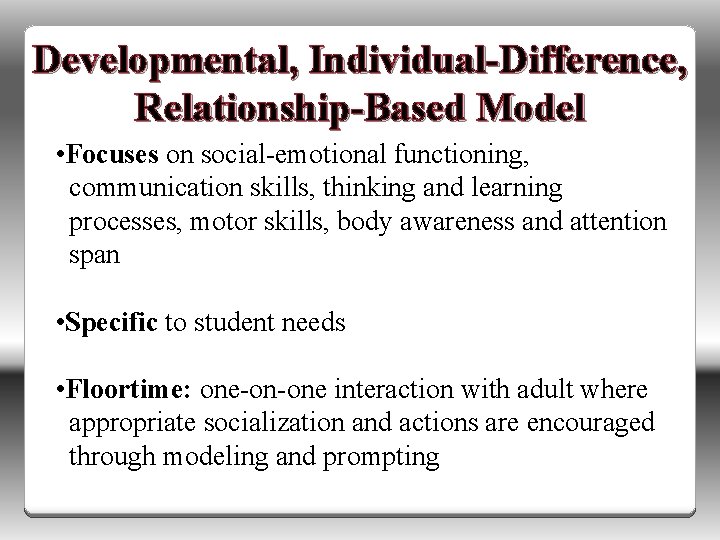 Developmental, Individual-Difference, Relationship-Based Model

•Focuses on social-emotional functioning, communication skills, thinking and learning processes, motor skills, body awareness and attention span

•Specific to student needs

•Floortime: one-on-one interaction with adult where appropriate socialization and actions are encouraged through modeling and prompting